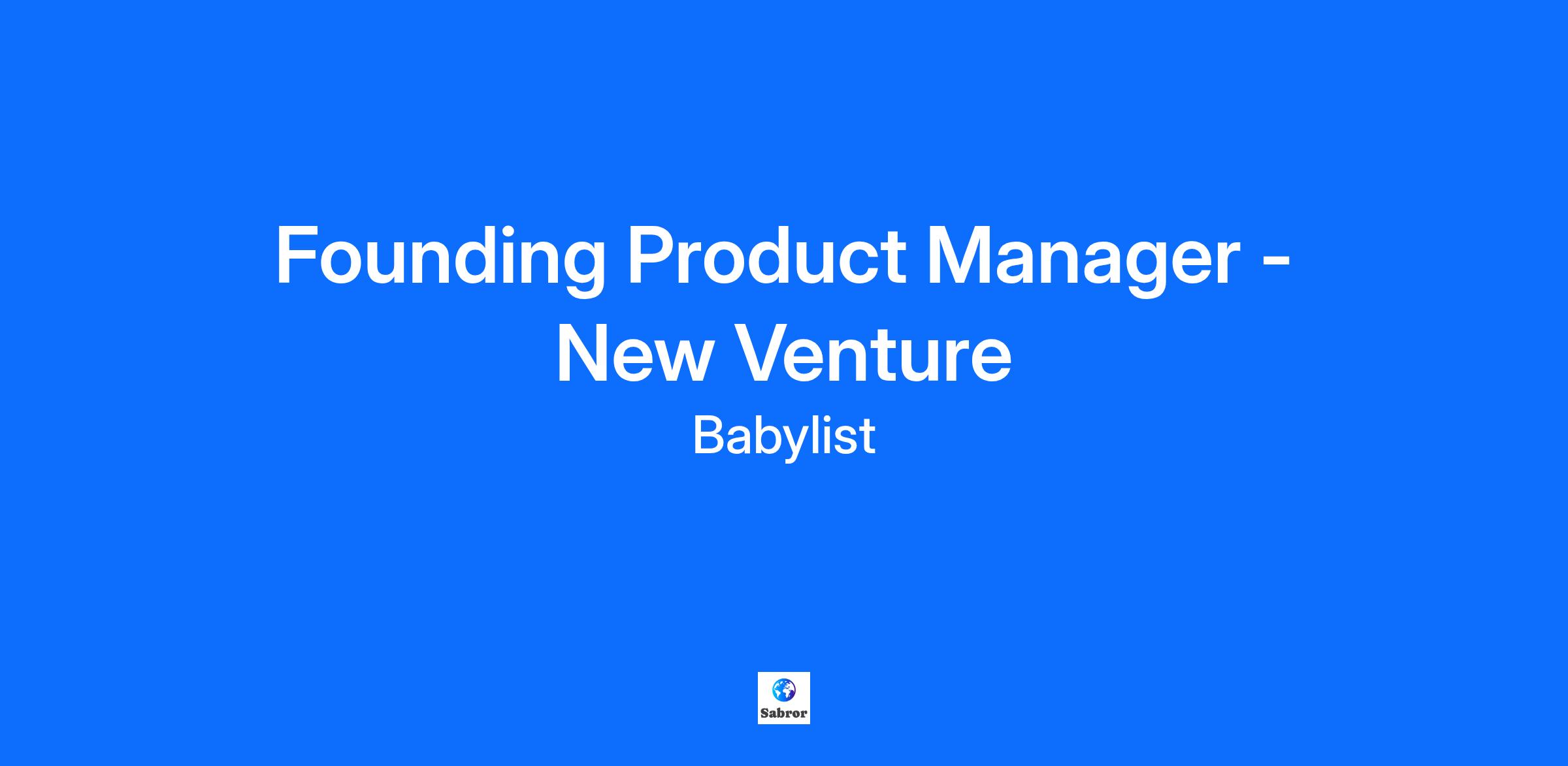 Founding Product Manager - New Venture

Babylist

Sabror